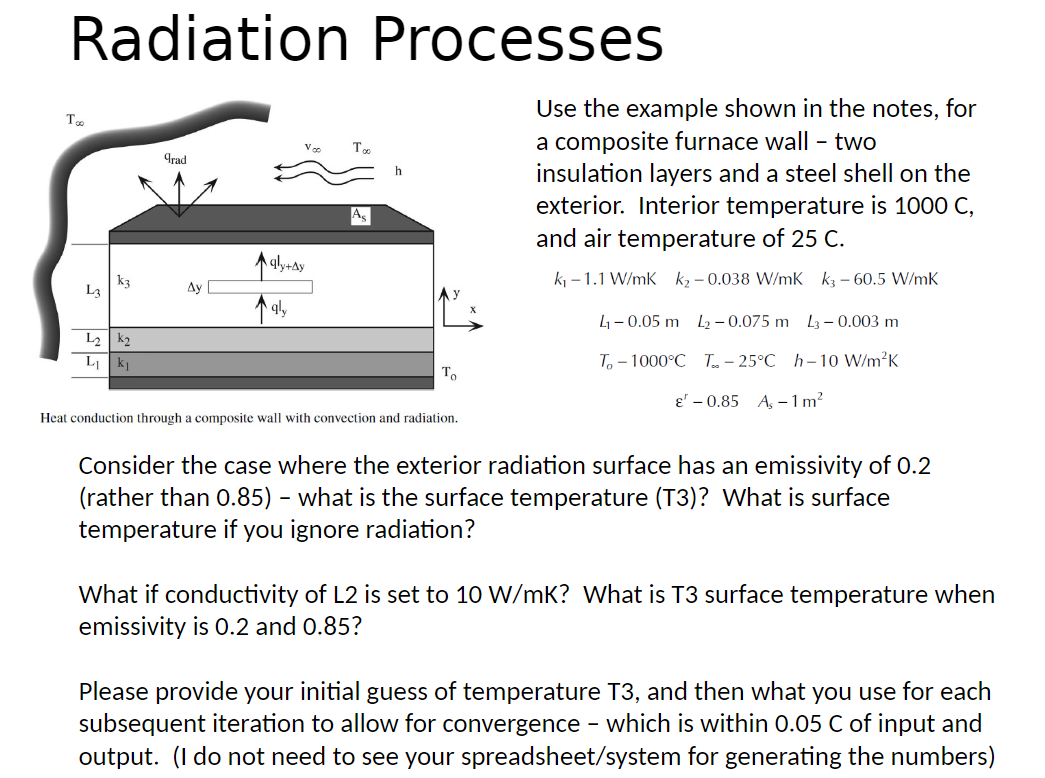 Radiation Processes

$T_\infty$

$q_{rad}$

$v_\infty$ $T_\infty$

h

$A_s$

$q|_{y+\Delta y}$

$L_3$ $k_3$ $\Delta y$

$q|_y$

y

x

$L_2$ $k_2$

$L_1$ $k_1$

$T_o$

Heat conduction through a composite wall with convection and radiation.

Use the example shown in the notes, for a composite furnace wall – two insulation layers and a steel shell on the exterior. Interior temperature is 1000 C, and air temperature of 25 C.

$k_1 - 1.1$ W/mK $k_2 - 0.038$ W/mK $k_3 - 60.5$ W/mK

$L_1 - 0.05$ m $L_2 - 0.075$ m $L_3 - 0.003$ m

$T_o - 1000°C$ $T_\infty - 25°C$ $h - 10$ W/m$^2$K

$\varepsilon^r - 0.85$ $A_s - 1$ m$^2$

Consider the case where the exterior radiation surface has an emissivity of 0.2 (rather than 0.85) – what is the surface temperature (T3)? What is surface temperature if you ignore radiation?

What if conductivity of L2 is set to 10 W/mK? What is T3 surface temperature when emissivity is 0.2 and 0.85?

Please provide your initial guess of temperature T3, and then what you use for each subsequent iteration to allow for convergence – which is within 0.05 C of input and output. (I do not need to see your spreadsheet/system for generating the numbers)